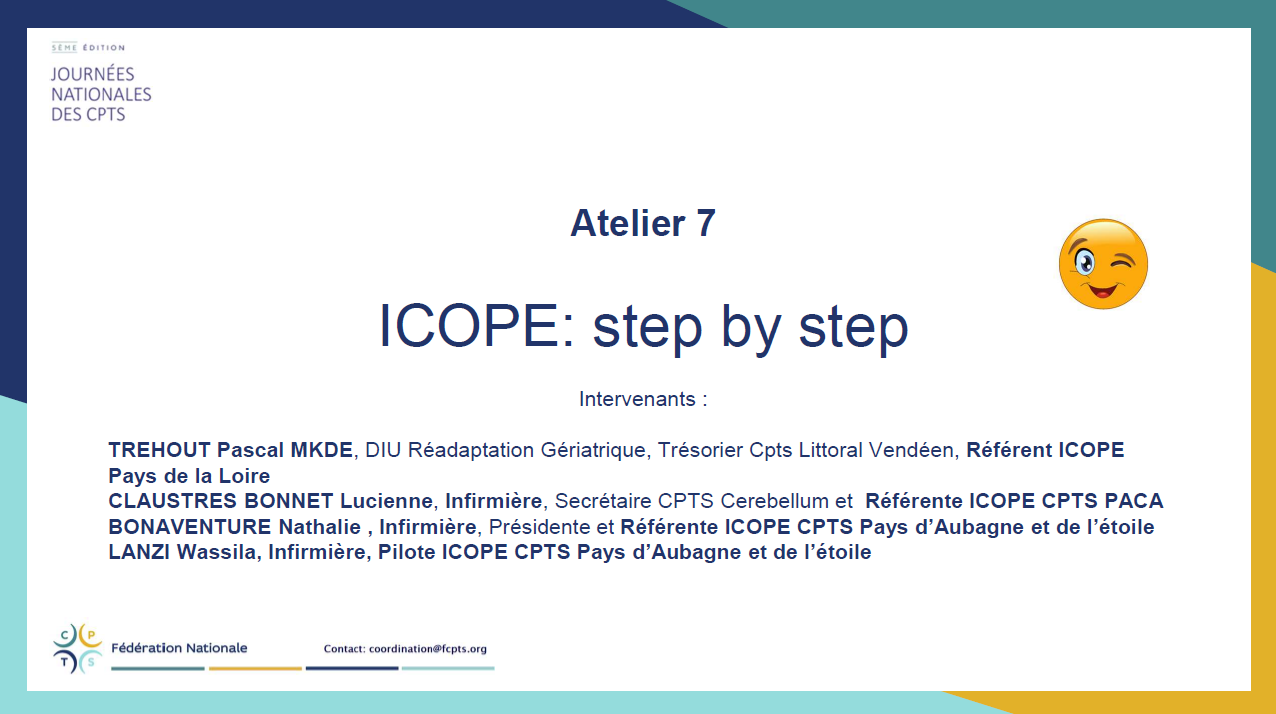 5ÈME ÉDITION
JOURNÉES NATIONALES DES CPTS

Atelier 7

ICOPE: step by step

Intervenants :

TREHOUT Pascal MKDE, DIU Réadaptation Gériatrique, Trésorier Cpts Littoral Vendéen, Référent ICOPE Pays de la Loire
CLAUSTRES BONNET Lucienne, Infirmière, Secrétaire CPTS Cerebellum et Référente ICOPE CPTS PACA
BONAVENTURE Nathalie , Infirmière, Présidente et Référente ICOPE CPTS Pays d'Aubagne et de l'étoile
LANZI Wassila, Infirmière, Pilote ICOPE CPTS Pays d'Aubagne et de l'étoile

C P T S
Fédération Nationale
Contact: coordination@fcpts.org